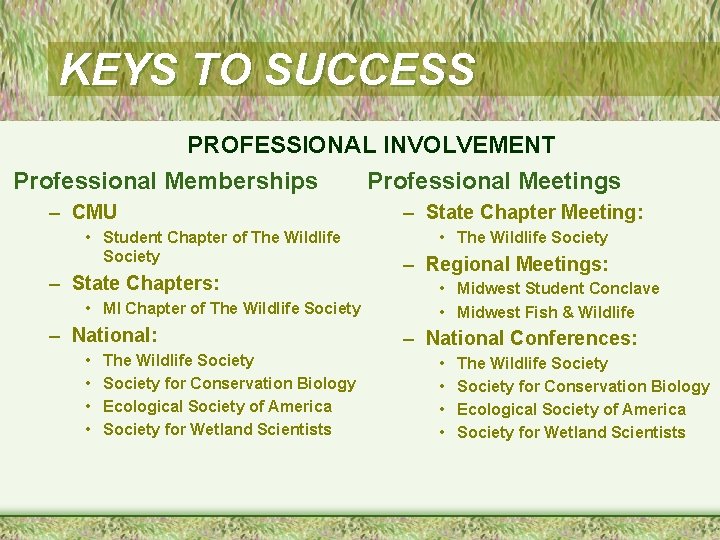 KEYS TO SUCCESS

PROFESSIONAL INVOLVEMENT

Professional Memberships

– CMU
• Student Chapter of The Wildlife Society
– State Chapters:
• MI Chapter of The Wildlife Society
– National:
• The Wildlife Society
• Society for Conservation Biology
• Ecological Society of America
• Society for Wetland Scientists

Professional Meetings

– State Chapter Meeting:
• The Wildlife Society
– Regional Meetings:
• Midwest Student Conclave
• Midwest Fish & Wildlife
– National Conferences:
• The Wildlife Society
• Society for Conservation Biology
• Ecological Society of America
• Society for Wetland Scientists